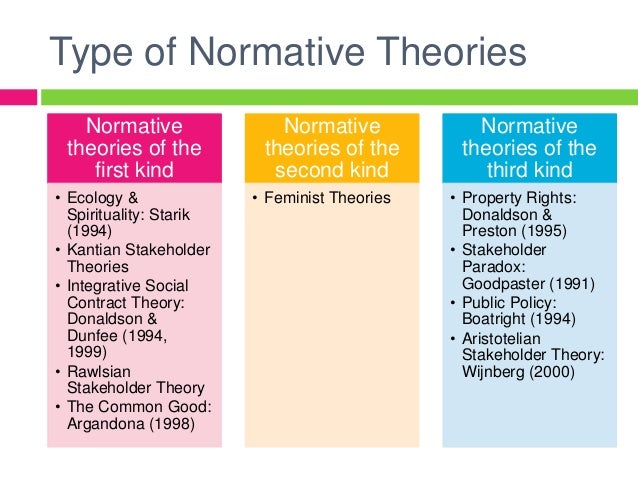 Type of Normative Theories

Normative theories of the first kind

• Ecology & Spirituality: Starik (1994)
• Kantian Stakeholder Theories
• Integrative Social Contract Theory: Donaldson & Dunfee (1994, 1999)
• Rawlsian Stakeholder Theory
• The Common Good: Argandona (1998)

Normative theories of the second kind

• Feminist Theories

Normative theories of the third kind

• Property Rights: Donaldson & Preston (1995)
• Stakeholder Paradox: Goodpaster (1991)
• Public Policy: Boatright (1994)
• Aristotelian Stakeholder Theory: Wijnberg (2000)